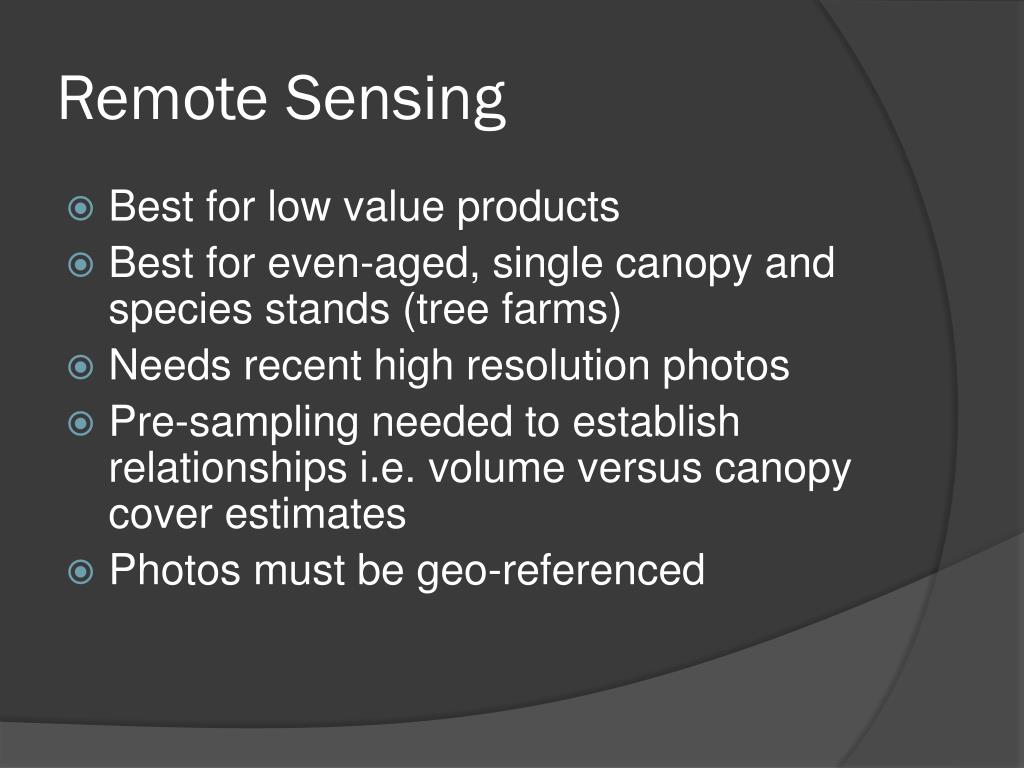 Remote Sensing

Best for low value products
Best for even-aged, single canopy and species stands (tree farms)
Needs recent high resolution photos
Pre-sampling needed to establish relationships i.e. volume versus canopy cover estimates
Photos must be geo-referenced